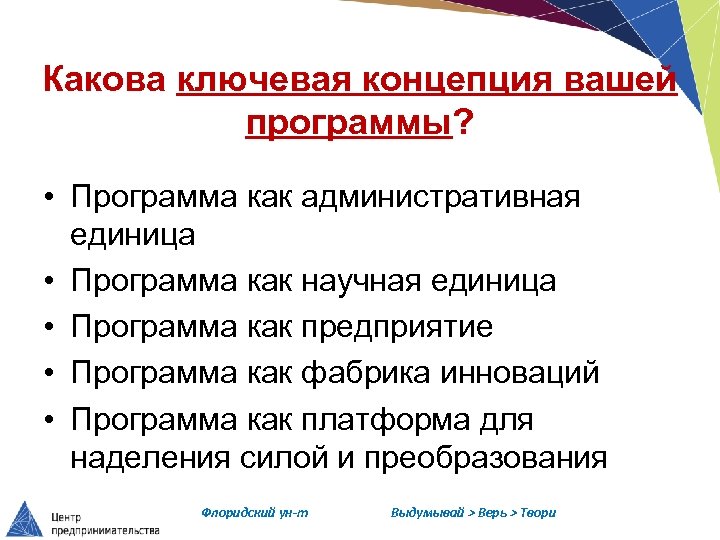 Какова ключевая концепция вашей программы?

• Программа как административная единица
• Программа как научная единица
• Программа как предприятие
• Программа как фабрика инноваций
• Программа как платформа для наделения силой и преобразования

Центр предпринимательства

Флоридский ун-т

Выдумывай > Верь > Твори